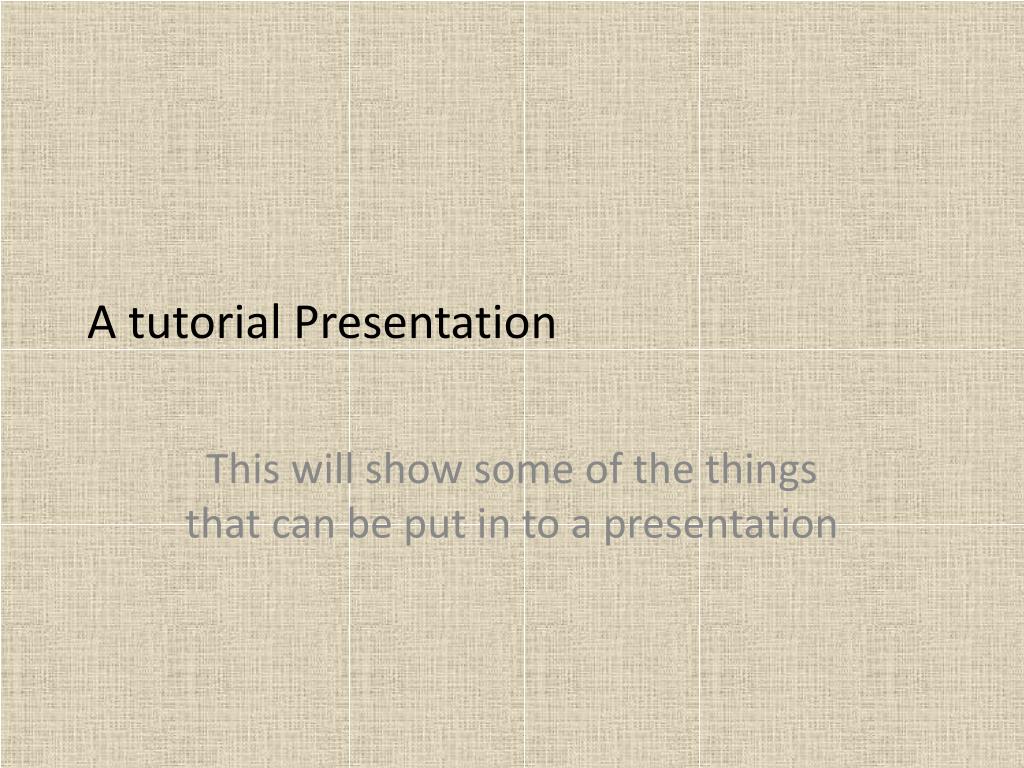 A tutorial Presentation

This will show some of the things that can be put in to a presentation